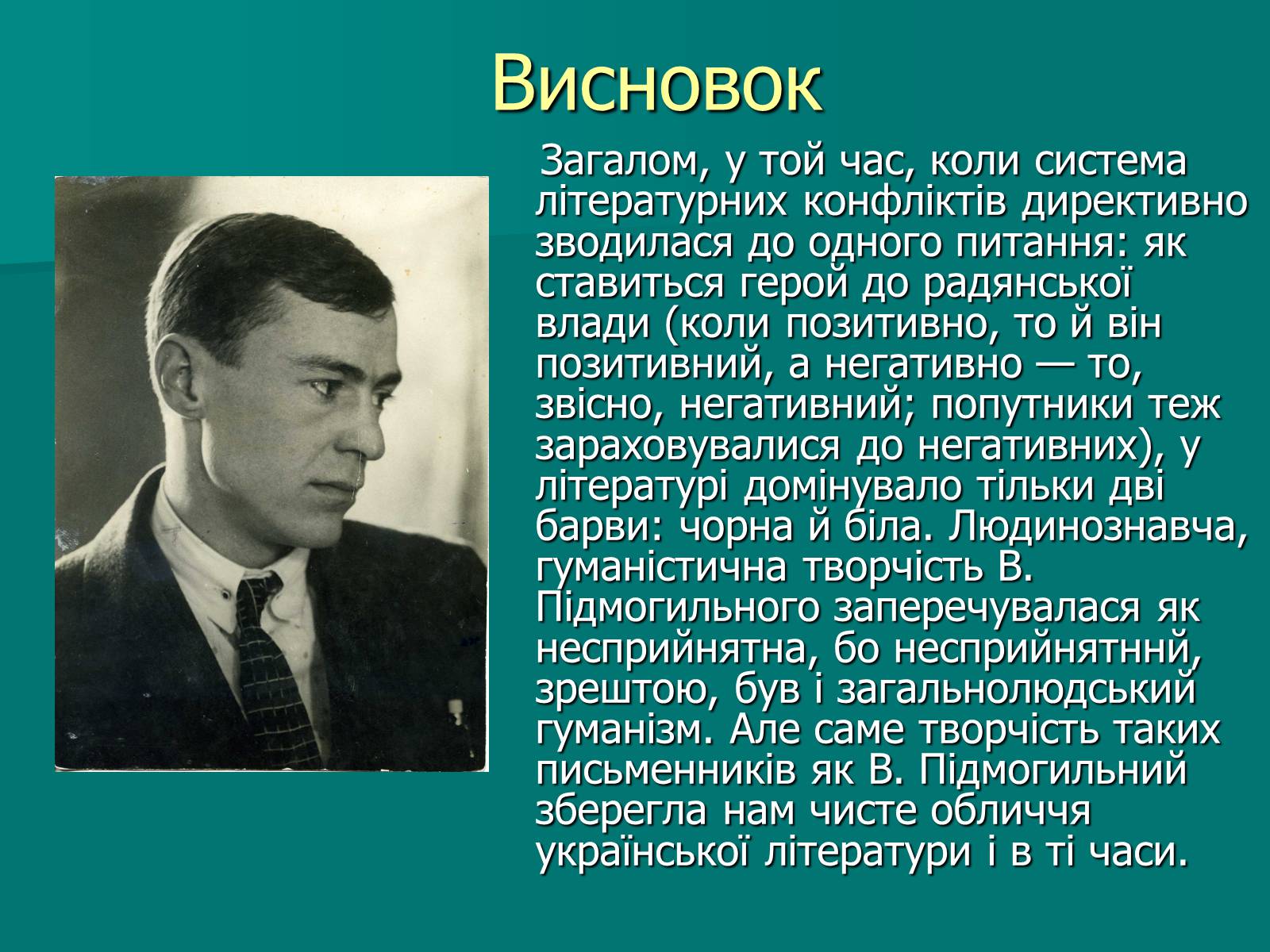 Висновок

Загалом, у той час, коли система літературних конфліктів директивно зводилася до одного питання: як ставиться герой до радянської влади (коли позитивно, то й він позитивний, а негативно — то, звісно, негативний; попутники теж зараховувалися до негативних), у літературі домінувало тільки дві барви: чорна й біла. Людинознавча, гуманістична творчість В. Підмогильного заперечувалася як несприйнятна, бо несприйнятннй, зрештою, був і загальнолюдський гуманізм. Але саме творчість таких письменників як В. Підмогильний зберегла нам чисте обличчя української літератури і в ті часи.